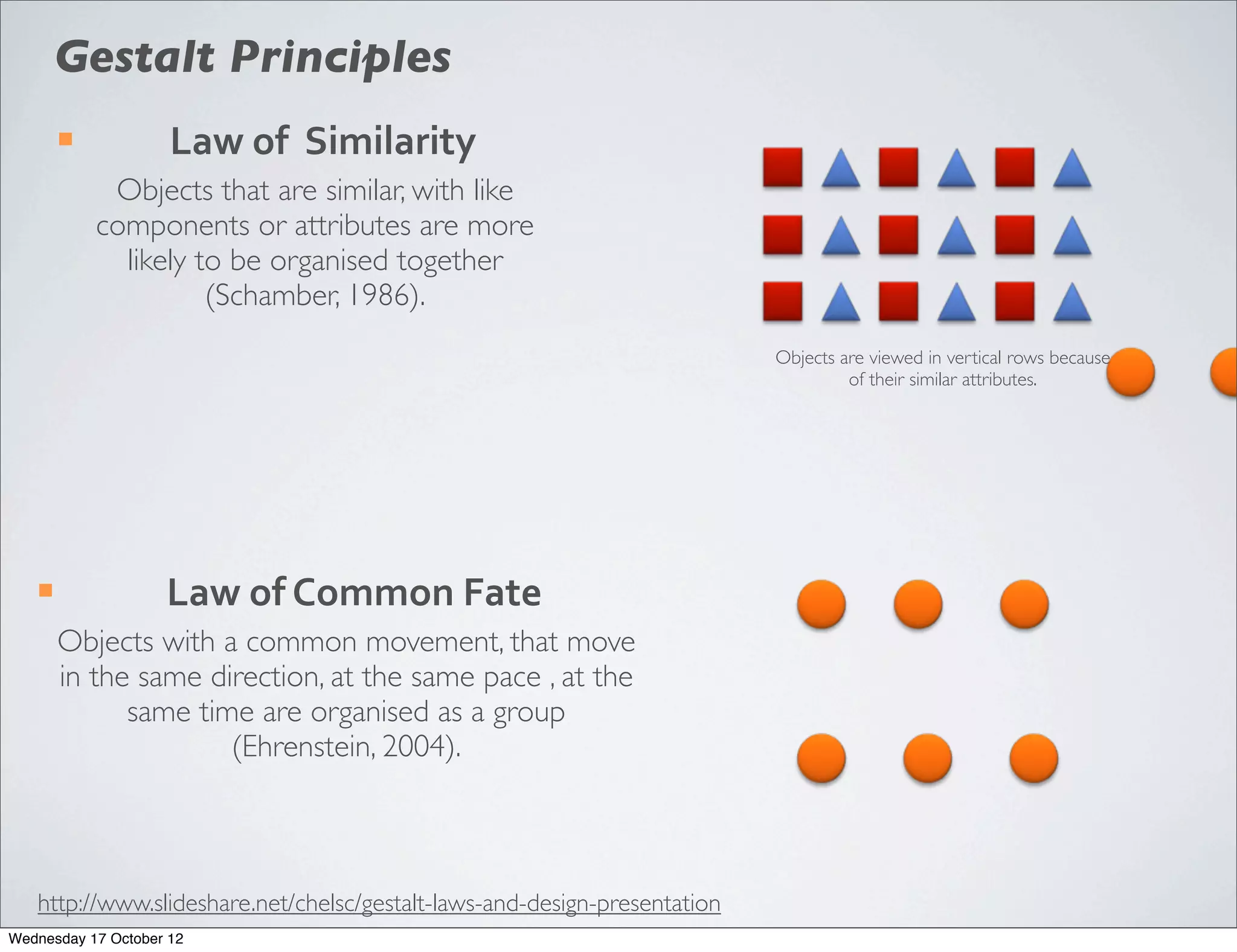 Gestalt Principles

Law of Similarity

Objects that are similar, with like components or attributes are more likely to be organised together (Schamber, 1986).

Objects are viewed in vertical rows because of their similar attributes.

Law of Common Fate

Objects with a common movement, that move in the same direction, at the same pace , at the same time are organised as a group (Ehrenstein, 2004).

http://www.slideshare.net/chelsc/gestalt-laws-and-design-presentation

Wednesday 17 October 12